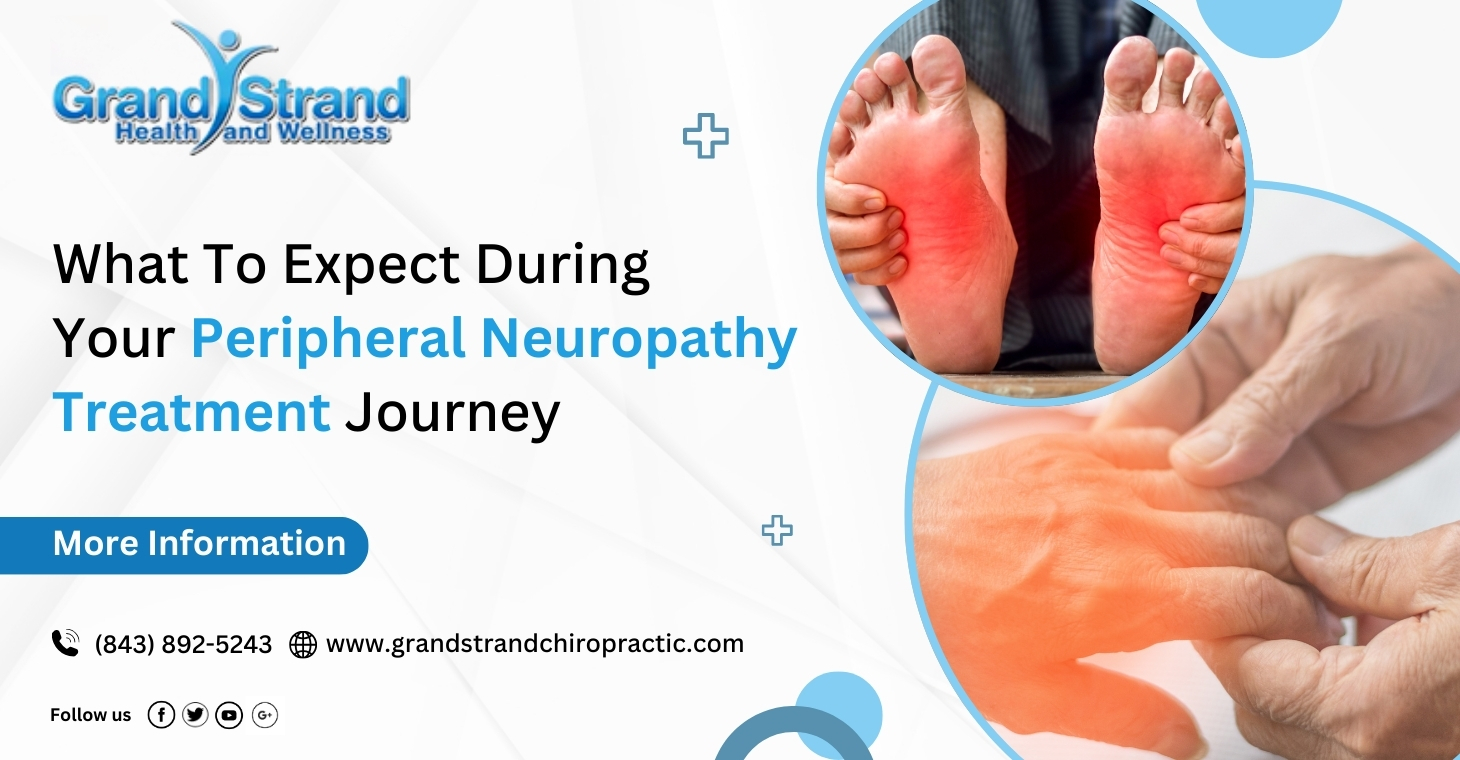 Grand Strand
Health and Wellness

What To Expect During Your Peripheral Neuropathy Treatment Journey

More Information

(843) 892-5243 www.grandstrandchiropractic.com

Follow us